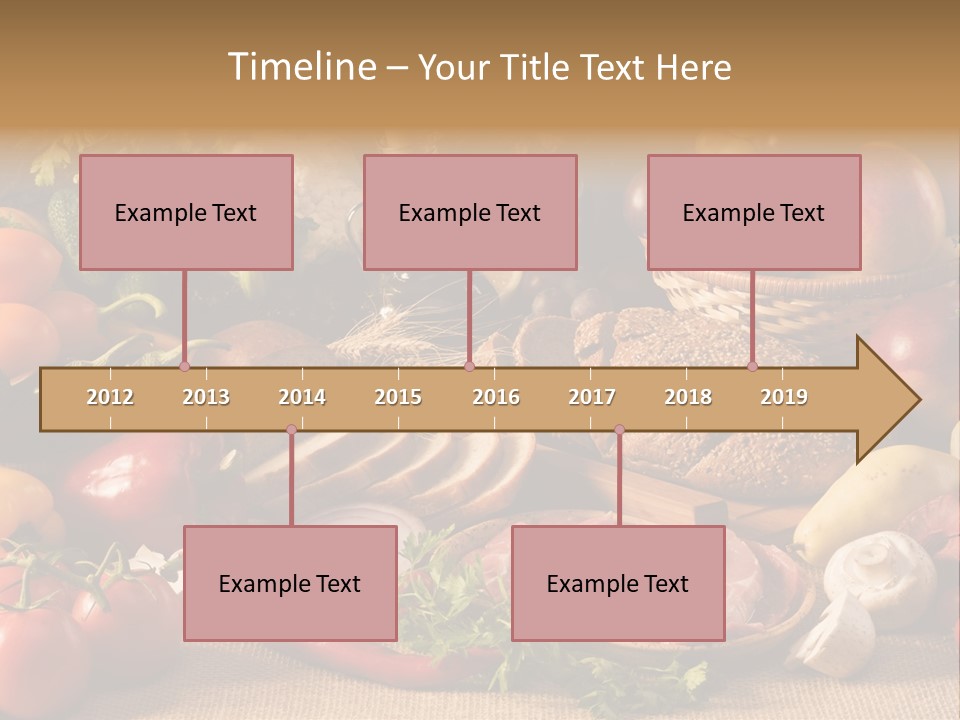 Timeline – Your Title Text Here

Example Text

Example Text

Example Text

2012 2013 2014 2015 2016 2017 2018 2019

Example Text

Example Text